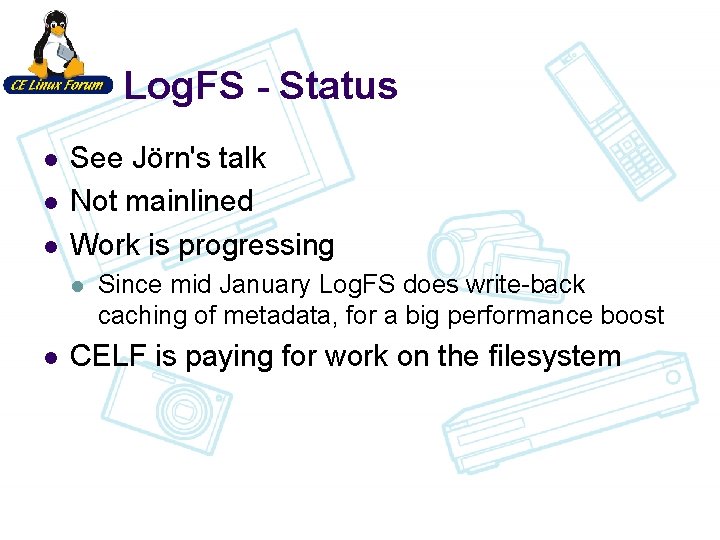 CE Linux Forum

LogFS - Status

- See Jörn's talk
- Not mainlined
- Work is progressing
    - Since mid January LogFS does write-back caching of metadata, for a big performance boost
- CELF is paying for work on the filesystem